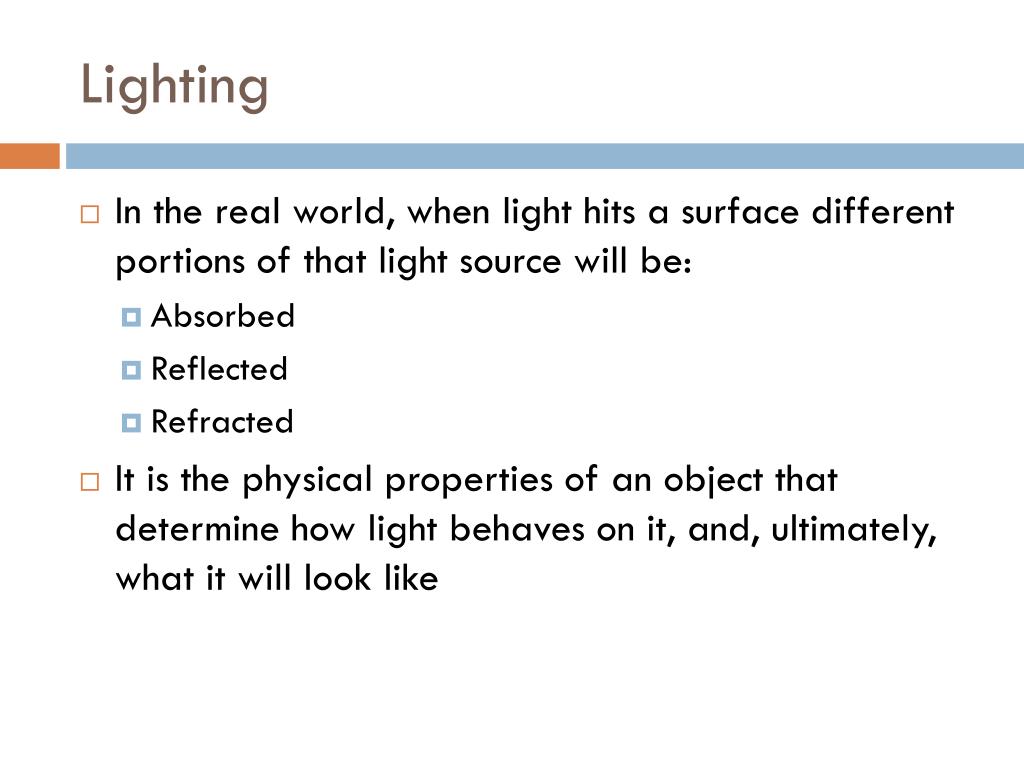 Lighting

In the real world, when light hits a surface different portions of that light source will be:

Absorbed

Reflected

Refracted

It is the physical properties of an object that determine how light behaves on it, and, ultimately, what it will look like